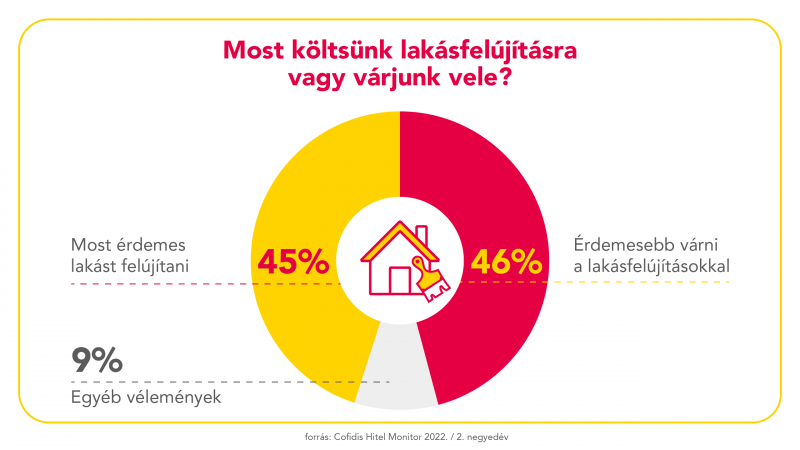 Most költsünk lakásfelújításra vagy várjunk vele?

Most érdemes lakást felújítani

45%

46%

Érdemesebb várni a lakásfelújításokkal

9%

Egyéb vélemények

forrás: Cofidis Hitel Monitor 2022. / 2. negyedév